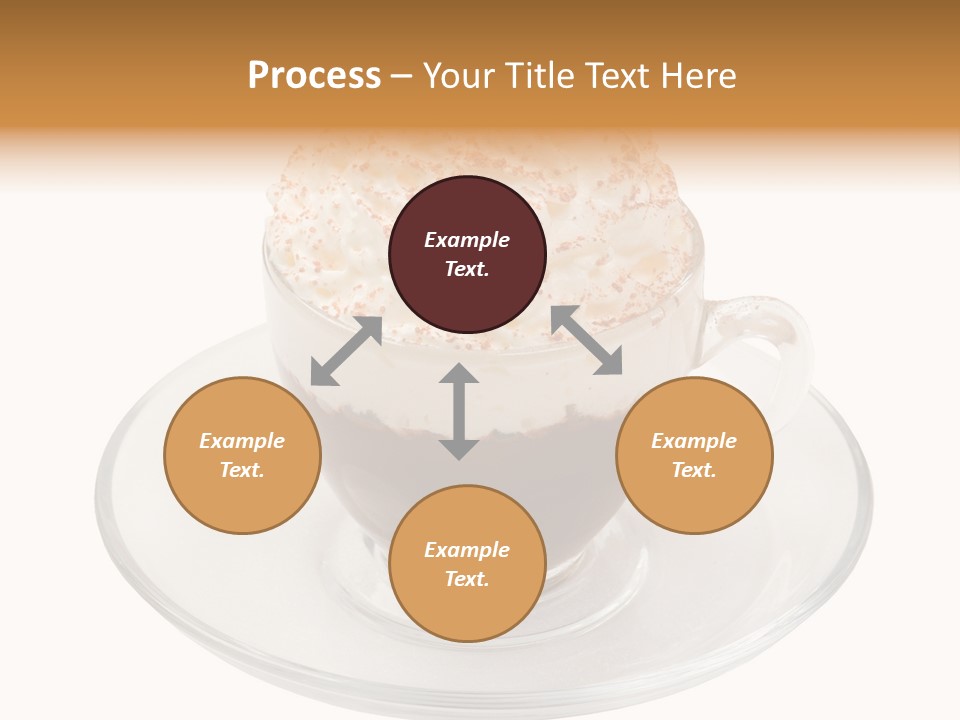 Process – Your Title Text Here

Example Text.

Example Text.

Example Text.

Example Text.